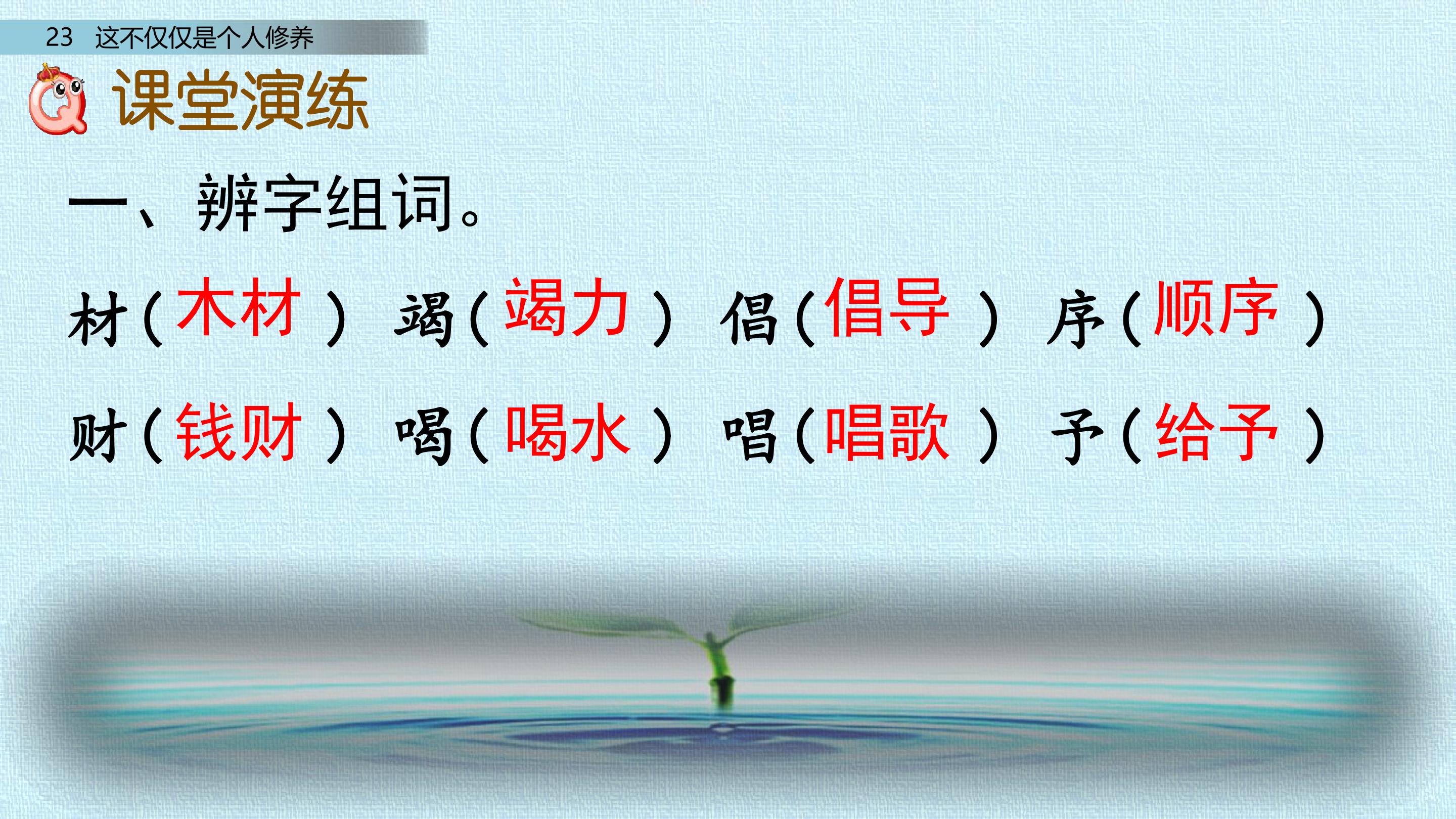 23　这不仅仅是个人修养

课堂演练

一、辨字组词。

材（木材）　竭（竭力）　倡（倡导）　序（顺序）

财（钱财）　喝（喝水）　唱（唱歌）　予（给予）